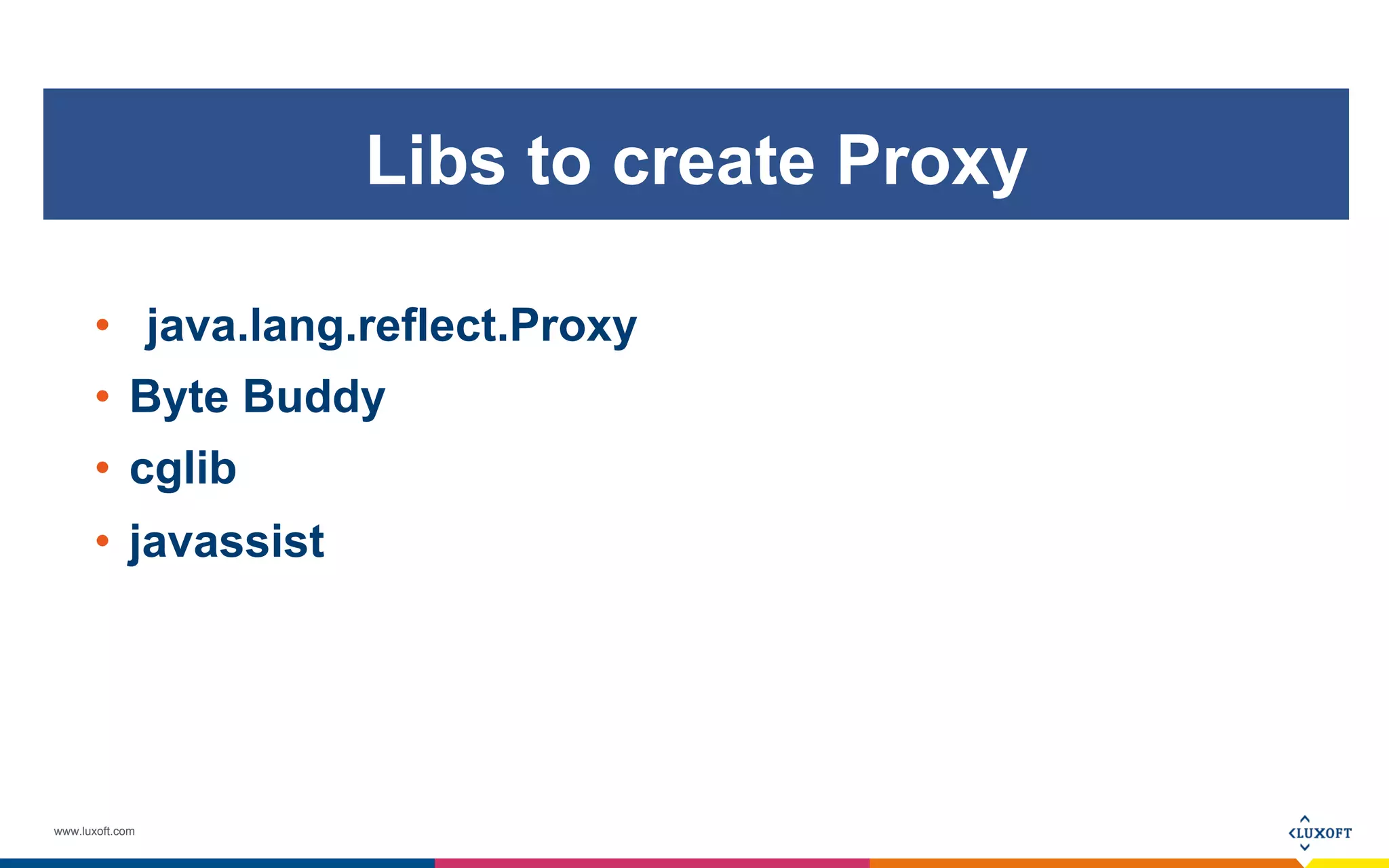 Libs to create Proxy

• java.lang.reflect.Proxy
• Byte Buddy
• cglib
• javassist

www.luxoft.com

LUXOFT